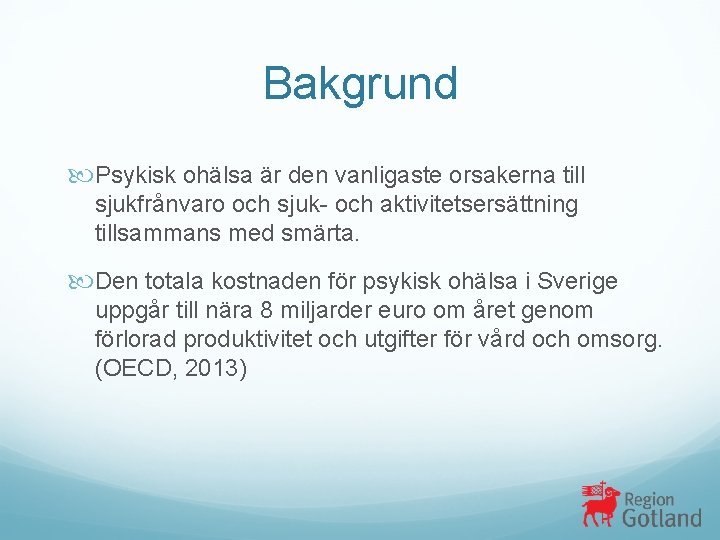 Bakgrund

Psykisk ohälsa är den vanligaste orsakerna till sjukfrånvaro och sjuk- och aktivitetsersättning tillsammans med smärta.

Den totala kostnaden för psykisk ohälsa i Sverige uppgår till nära 8 miljarder euro om året genom förlorad produktivitet och utgifter för vård och omsorg. (OECD, 2013)

Region Gotland